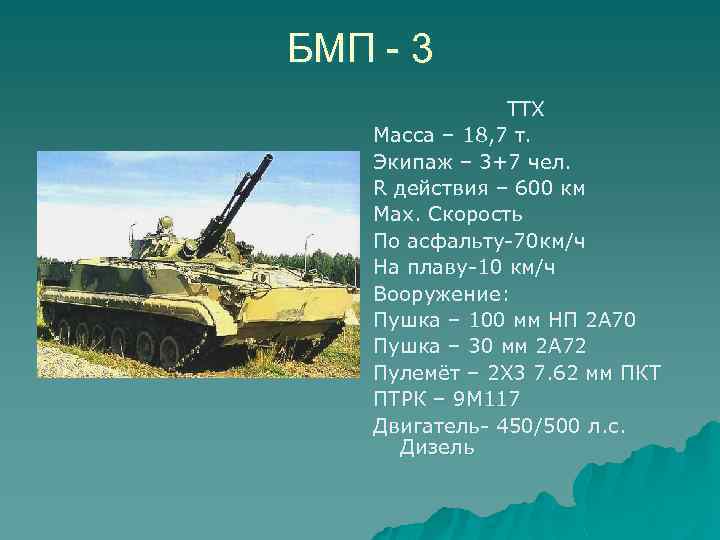 БМП - 3

ТТХ

Масса – 18,7 т.

Экипаж – 3+7 чел.

R действия – 600 км

Мах. Скорость

По асфальту-70км/ч

На плаву-10 км/ч

Вооружение:

Пушка – 100 мм НП 2А70

Пушка – 30 мм 2А72

Пулемёт – 2Х3 7.62 мм ПКТ

ПТРК – 9М117

Двигатель- 450/500 л.с. Дизель